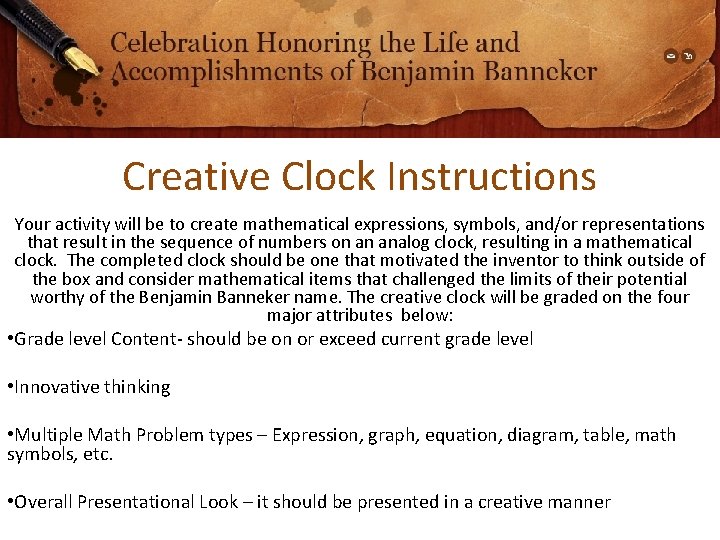 Celebration Honoring the Life and Accomplishments of Benjamin Banneker

Creative Clock Instructions

Your activity will be to create mathematical expressions, symbols, and/or representations that result in the sequence of numbers on an analog clock, resulting in a mathematical clock. The completed clock should be one that motivated the inventor to think outside of the box and consider mathematical items that challenged the limits of their potential worthy of the Benjamin Banneker name. The creative clock will be graded on the four major attributes below:

•Grade level Content- should be on or exceed current grade level

•Innovative thinking

•Multiple Math Problem types – Expression, graph, equation, diagram, table, math symbols, etc.

•Overall Presentational Look – it should be presented in a creative manner